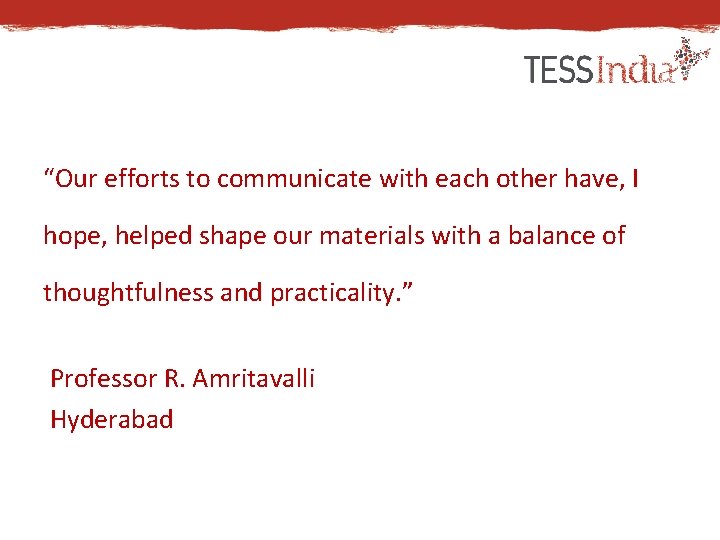 TESSIndia

“Our efforts to communicate with each other have, I hope, helped shape our materials with a balance of thoughtfulness and practicality.”

Professor R. Amritavalli
Hyderabad